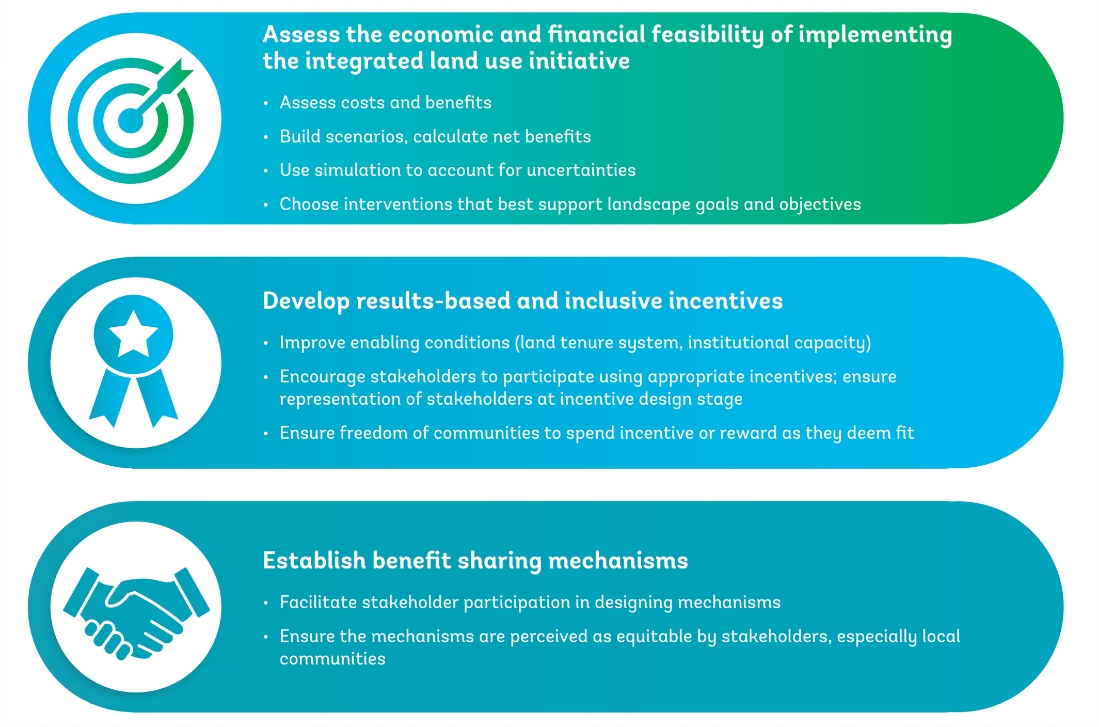 Assess the economic and financial feasibility of implementing the integrated land use initiative

• Assess costs and benefits
• Build scenarios, calculate net benefits
• Use simulation to account for uncertainties
• Choose interventions that best support landscape goals and objectives

Develop results-based and inclusive incentives

• Improve enabling conditions (land tenure system, institutional capacity)
• Encourage stakeholders to participate using appropriate incentives; ensure representation of stakeholders at incentive design stage
• Ensure freedom of communities to spend incentive or reward as they deem fit

Establish benefit sharing mechanisms

• Facilitate stakeholder participation in designing mechanisms
• Ensure the mechanisms are perceived as equitable by stakeholders, especially local communities